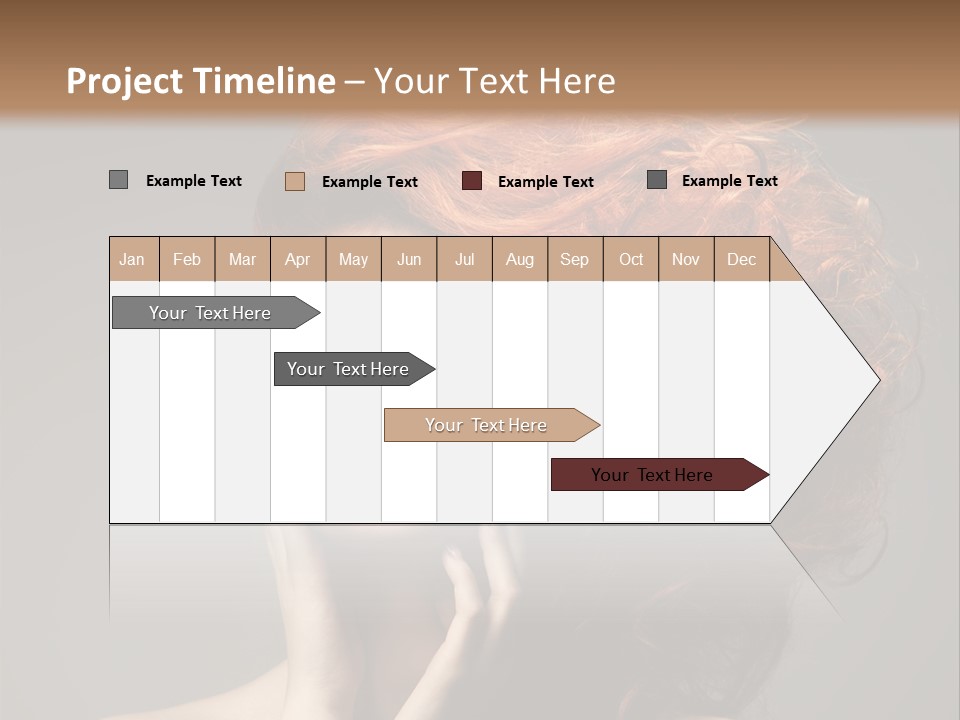 Project Timeline – Your Text Here

Example Text Example Text Example Text Example Text

| Jan | Feb | Mar | Apr | May | Jun | Jul | Aug | Sep | Oct | Nov | Dec |
|---|---|---|---|---|---|---|---|---|---|---|---|

Your Text Here

Your Text Here

Your Text Here

Your Text Here